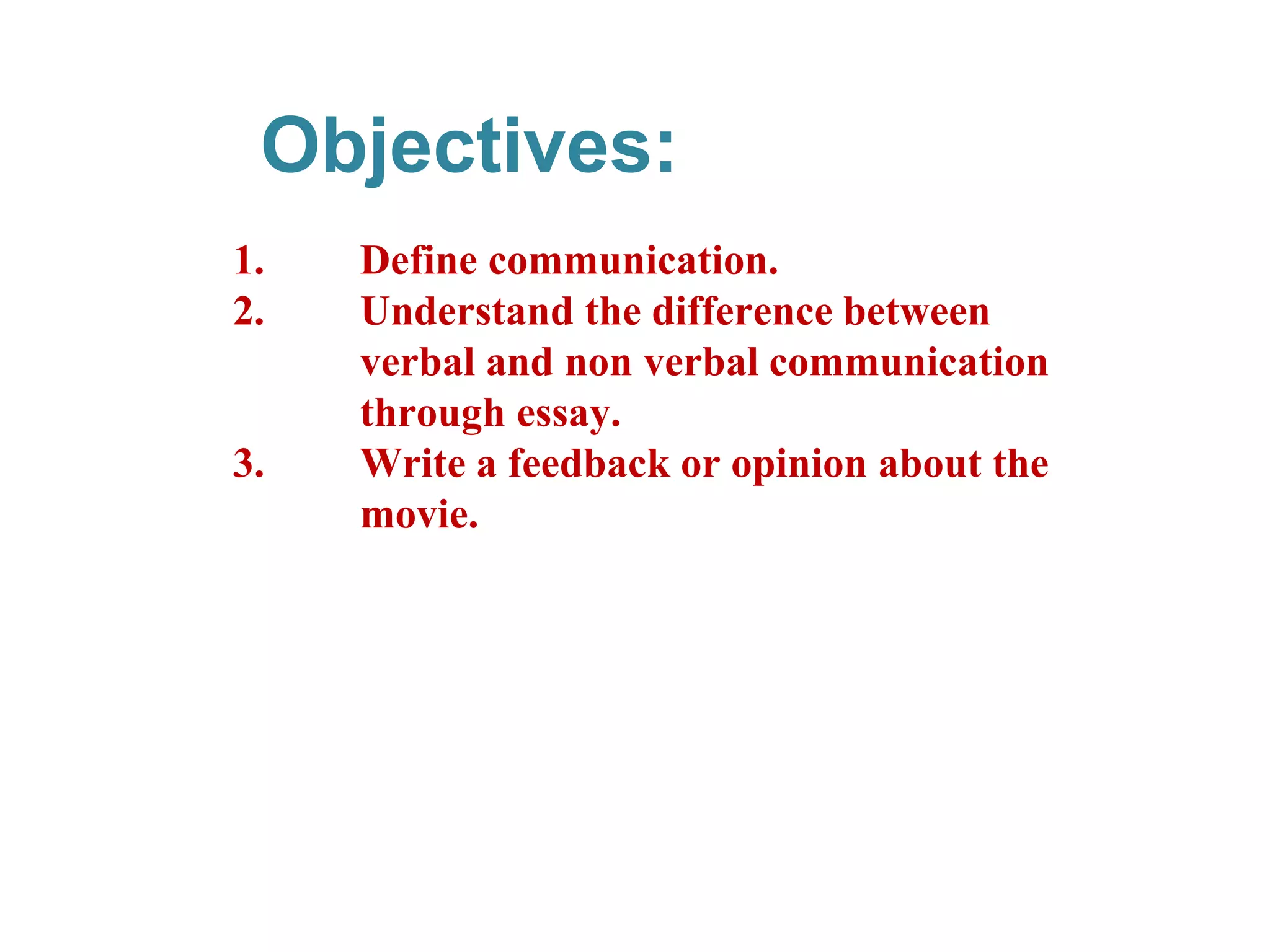 Objectives:

1. Define communication.
2. Understand the difference between verbal and non verbal communication through essay.
3. Write a feedback or opinion about the movie.